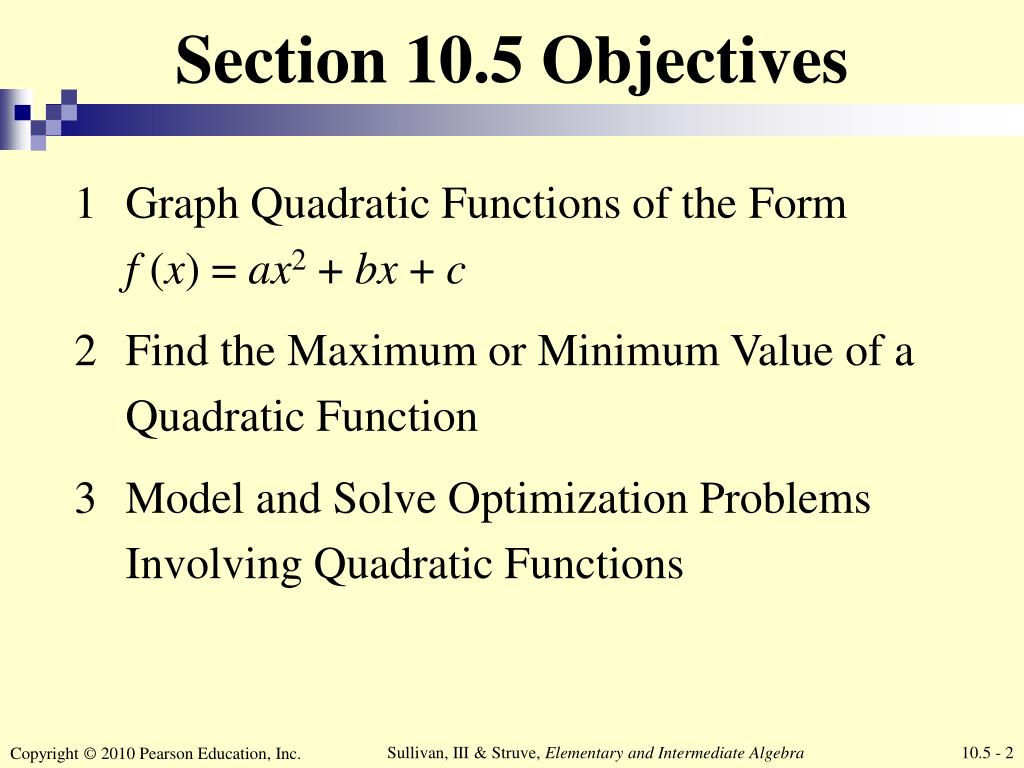 Section 10.5 Objectives

1 Graph Quadratic Functions of the Form $f(x) = ax^2 + bx + c$

2 Find the Maximum or Minimum Value of a Quadratic Function

3 Model and Solve Optimization Problems Involving Quadratic Functions

Copyright © 2010 Pearson Education, Inc.

Sullivan, III & Struve, Elementary and Intermediate Algebra

10.5 - 2